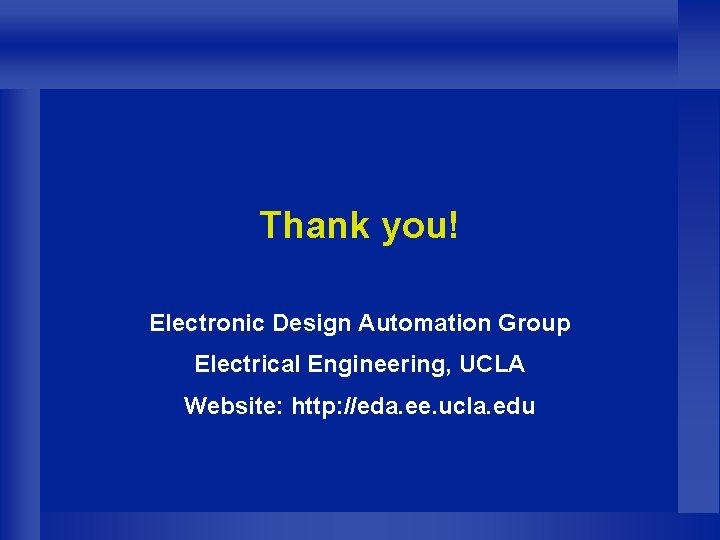 Thank you!

Electronic Design Automation Group

Electrical Engineering, UCLA

Website: http://eda.ee.ucla.edu